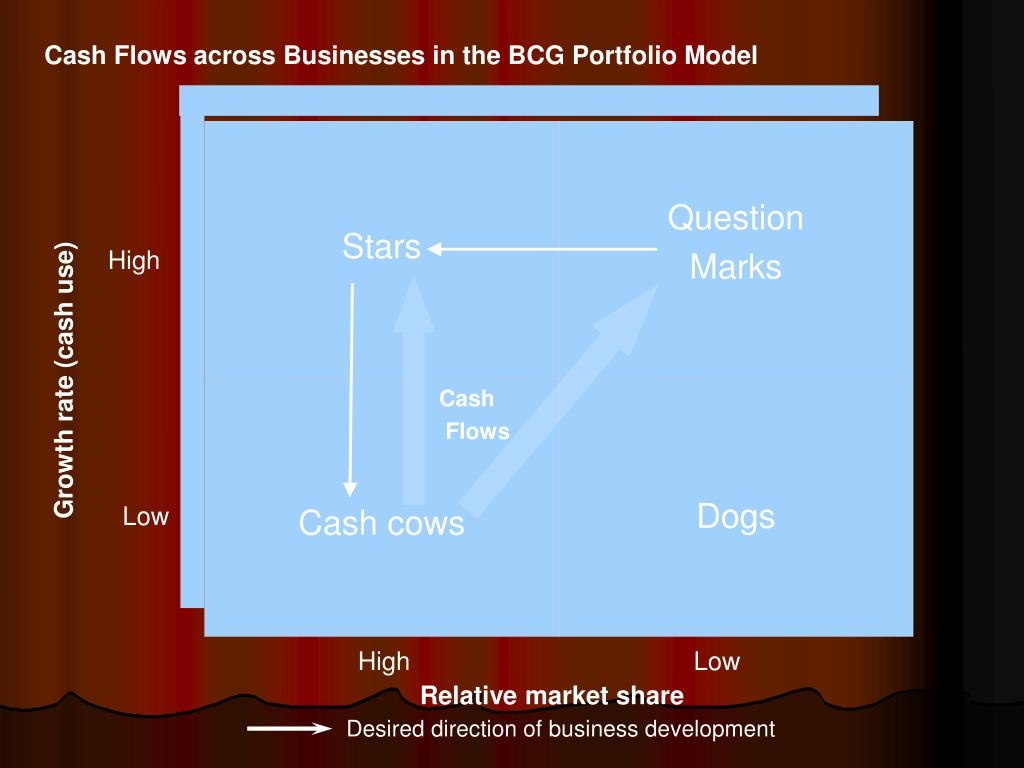 Cash Flows across Businesses in the BCG Portfolio Model

Growth rate (cash use)

High

Low

Stars

Question Marks

Cash Flows

Cash cows

Dogs

High

Low

Relative market share

Desired direction of business development